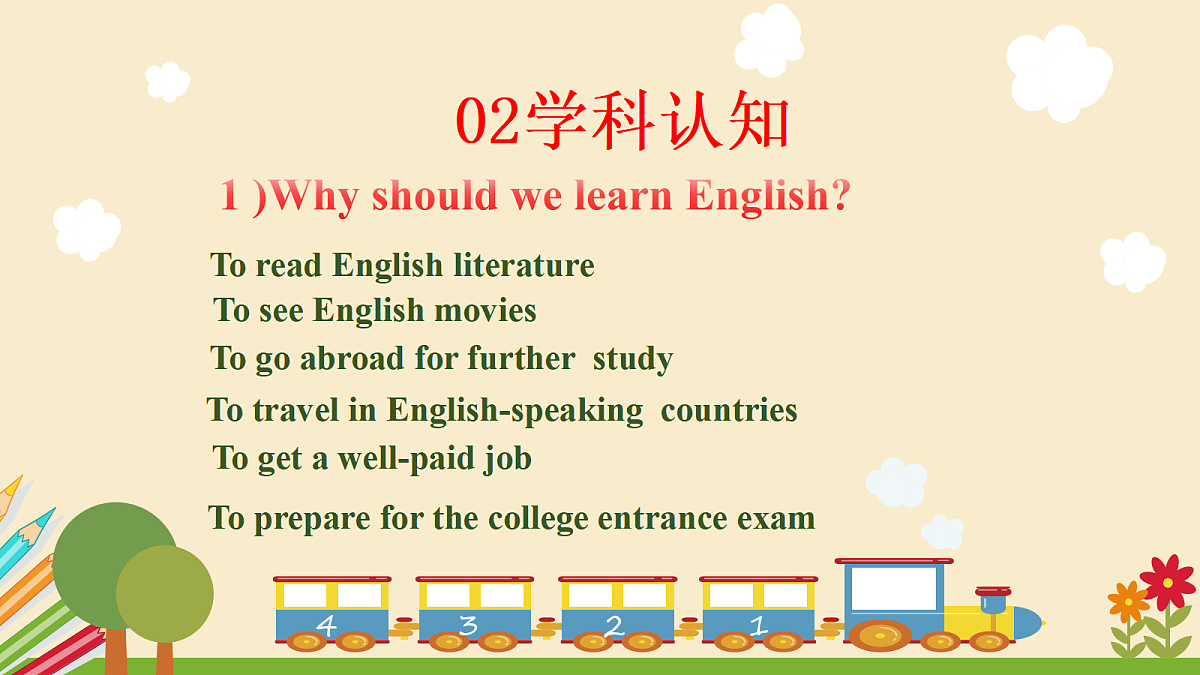 02学科认知

1 )Why should we learn English?

To read English literature
To see English movies
To go abroad for further study
To travel in English-speaking countries
To get a well-paid job
To prepare for the college entrance exam

4 3 2 1